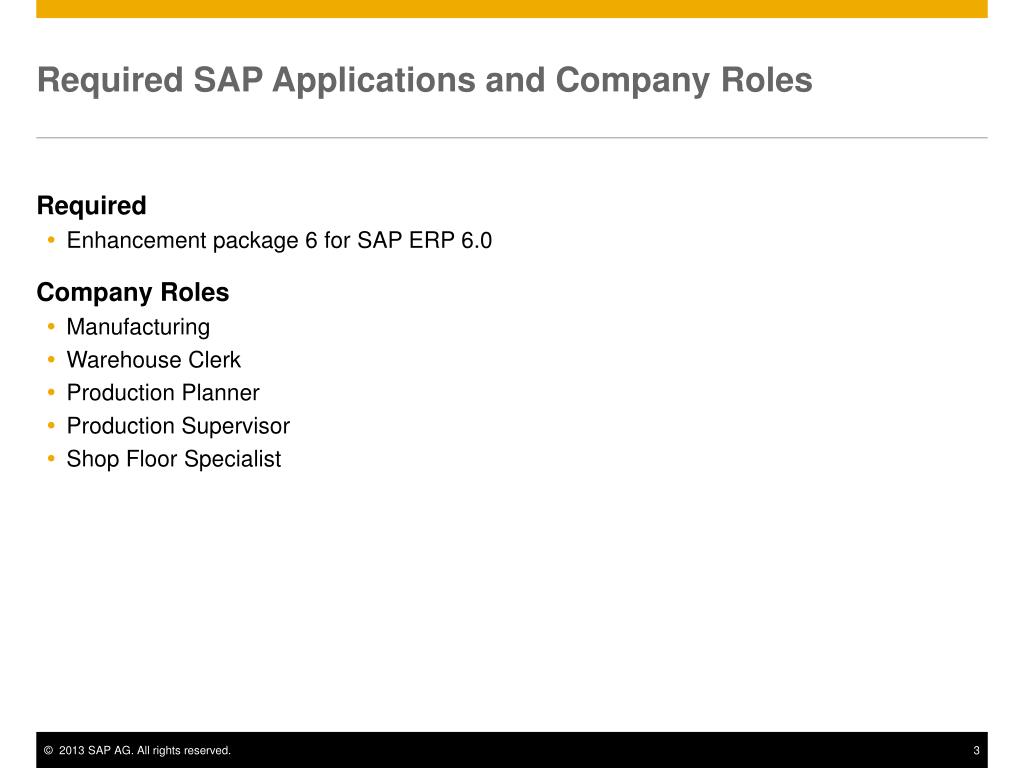 Required SAP Applications and Company Roles

Required
• Enhancement package 6 for SAP ERP 6.0

Company Roles
• Manufacturing
• Warehouse Clerk
• Production Planner
• Production Supervisor
• Shop Floor Specialist

© 2013 SAP AG. All rights reserved.

3